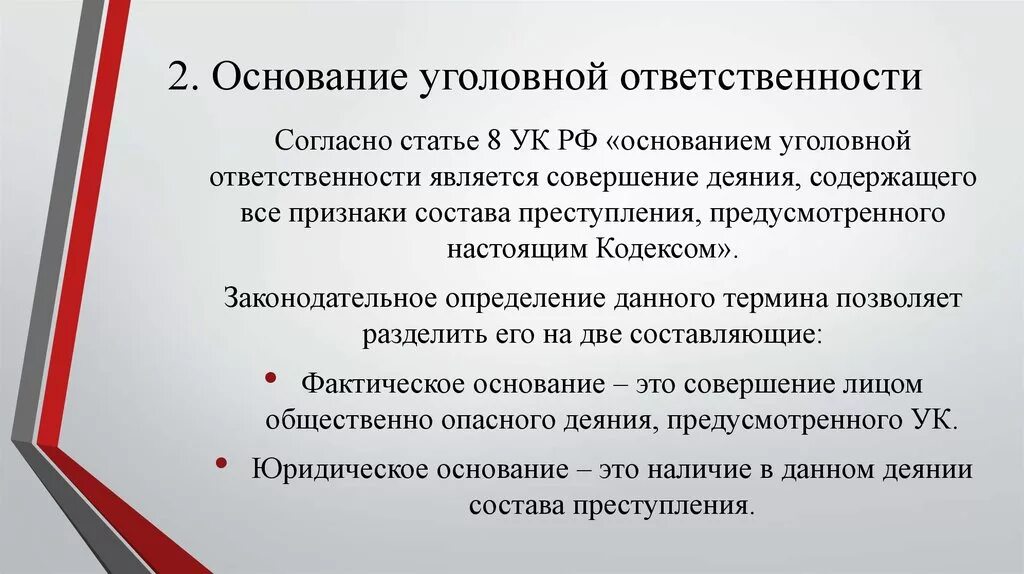 2. Основание уголовной ответственности

Согласно статье 8 УК РФ «основанием уголовной ответственности является совершение деяния, содержащего все признаки состава преступления, предусмотренного настоящим Кодексом».

Законодательное определение данного термина позволяет разделить его на две составляющие:

• Фактическое основание – это совершение лицом общественно опасного деяния, предусмотренного УК.

• Юридическое основание – это наличие в данном деянии состава преступления.